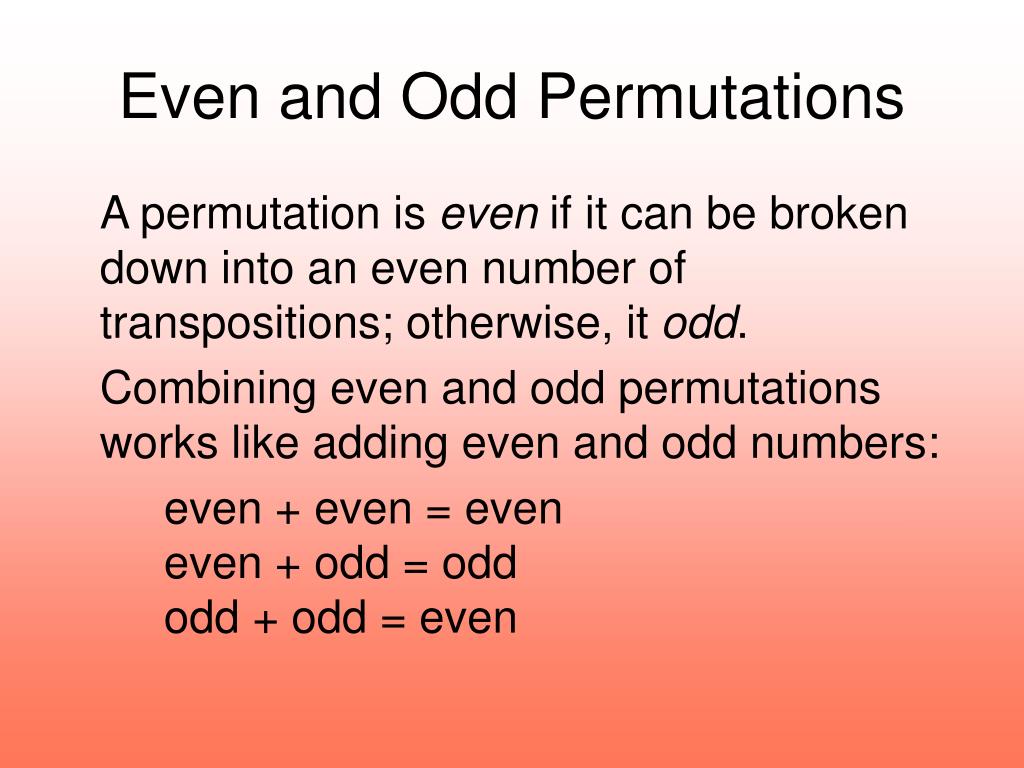 Even and Odd Permutations

A permutation is even if it can be broken down into an even number of transpositions; otherwise, it odd.

Combining even and odd permutations works like adding even and odd numbers:

even + even = even
even + odd = odd
odd + odd = even